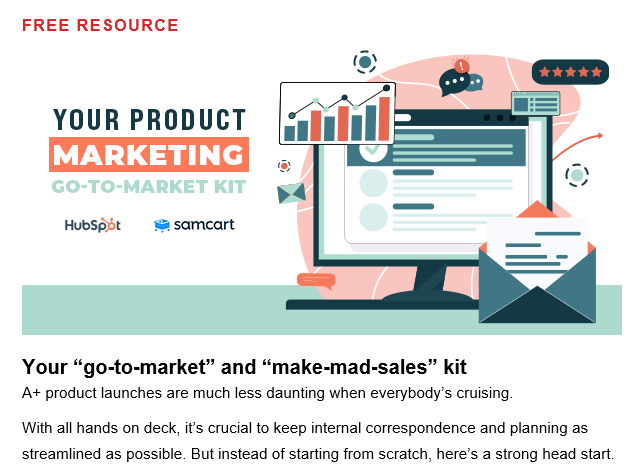 FREE RESOURCE

YOUR PRODUCT
MARKETING
GO-TO-MARKET KIT

HubSpot samcart

Your “go-to-market” and “make-mad-sales” kit
A+ product launches are much less daunting when everybody’s cruising.

With all hands on deck, it’s crucial to keep internal correspondence and planning as streamlined as possible. But instead of starting from scratch, here’s a strong head start.